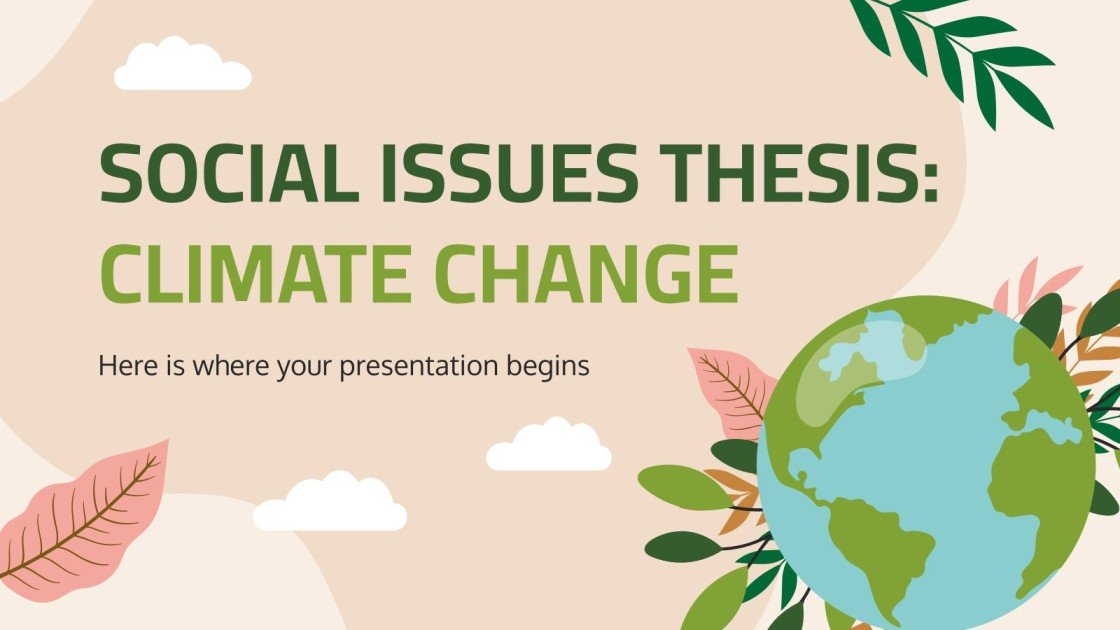 SOCIAL ISSUES THESIS:
CLIMATE CHANGE

Here is where your presentation begins